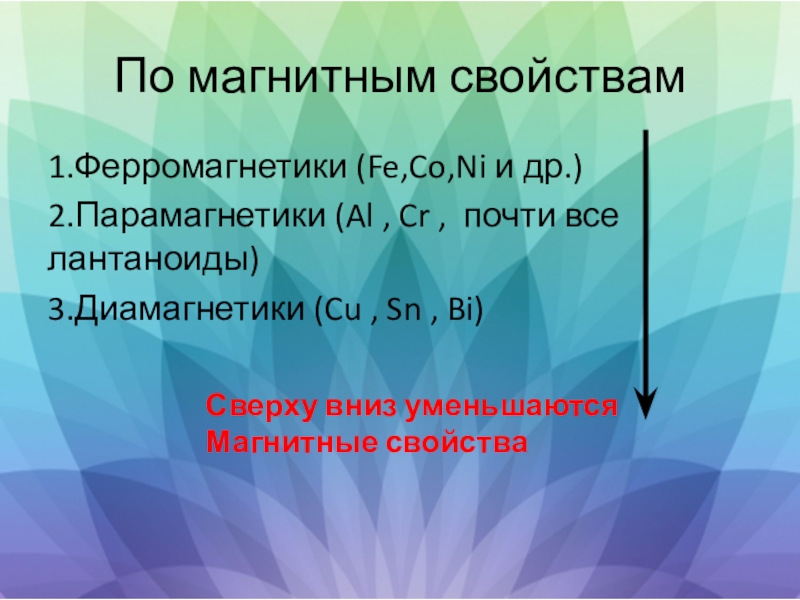 По магнитным свойствам

1.Ферромагнетики (Fe,Co,Ni и др.)
2.Парамагнетики (Al , Cr , почти все лантаноиды)
3.Диамагнетики (Cu , Sn , Bi)

Сверху вниз уменьшаются
Магнитные свойства